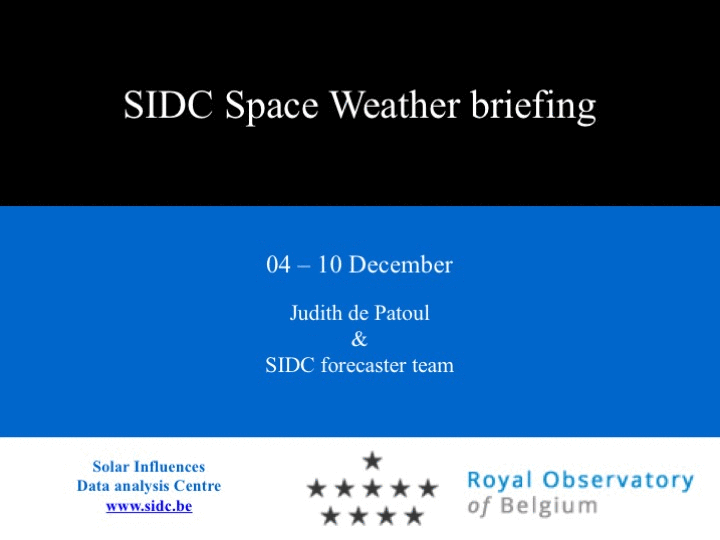 SIDC Space Weather briefing

04 – 10 December

Judith de Patoul
&
SIDC forecaster team

Solar Influences
Data analysis Centre
www.sidc.be

Royal Observatory
of Belgium